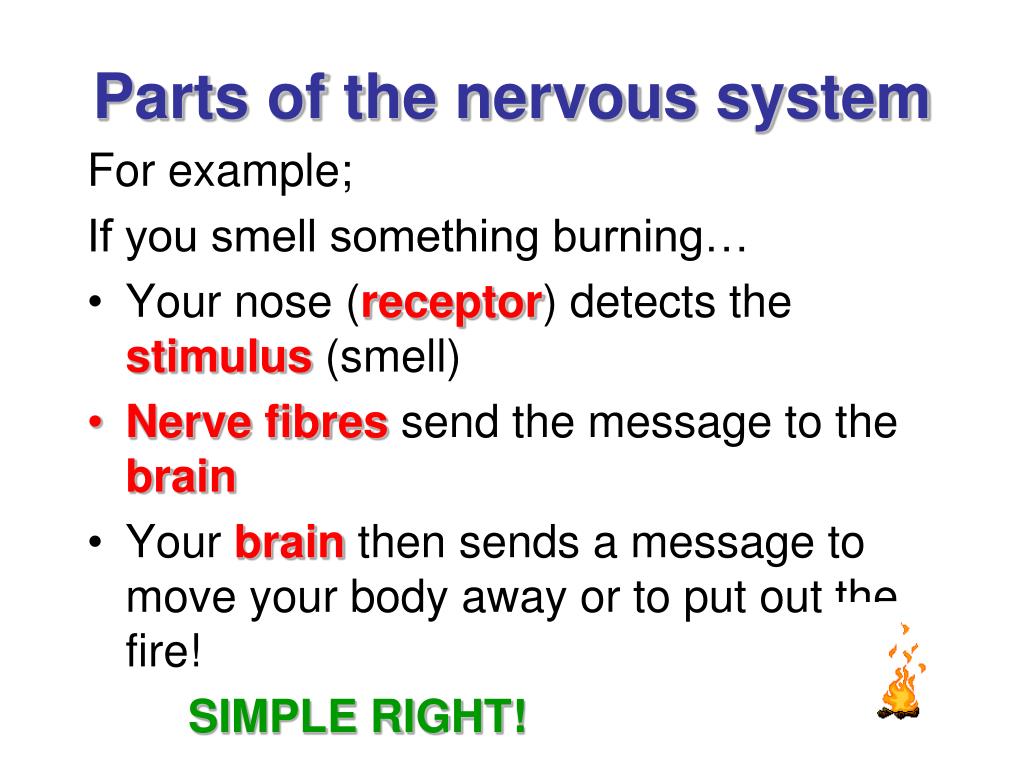 Parts of the nervous system

For example;

If you smell something burning…

• Your nose (receptor) detects the stimulus (smell)
• Nerve fibres send the message to the brain
• Your brain then sends a message to move your body away or to put out the fire!

SIMPLE RIGHT!